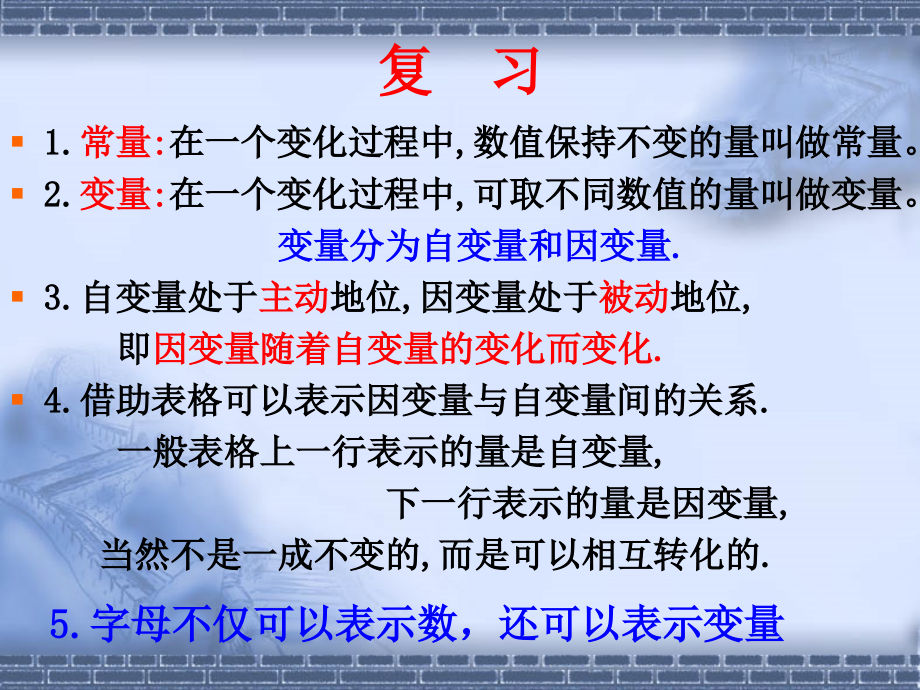 复　习

1. 常量:在一个变化过程中,数值保持不变的量叫做常量。

2. 变量:在一个变化过程中,可取不同数值的量叫做变量。

变量分为自变量和因变量.

3. 自变量处于主动地位,因变量处于被动地位,

即因变量随着自变量的变化而变化.

4. 借助表格可以表示因变量与自变量间的关系.

一般表格上一行表示的量是自变量,

下一行表示的量是因变量,

当然不是一成不变的,而是可以相互转化的.

5. 字母不仅可以表示数，还可以表示变量